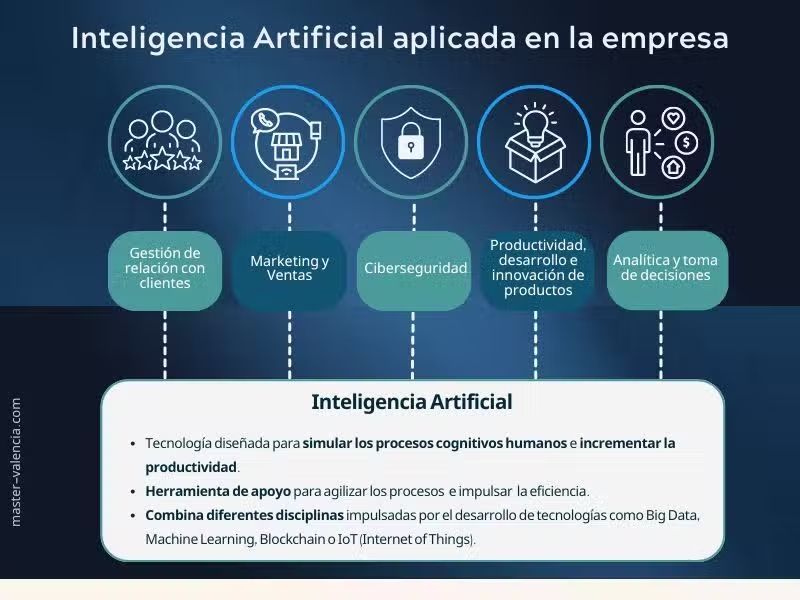 Inteligencia Artificial aplicada en la empresa

Gestión de relación con clientes

Marketing y Ventas

Ciberseguridad

Productividad, desarrollo e innovación de productos

Analítica y toma de decisiones

Inteligencia Artificial

• Tecnología diseñada para simular los procesos cognitivos humanos e incrementar la productividad.
• Herramienta de apoyo para agilizar los procesos e impulsar la eficiencia.
• Combina diferentes disciplinas impulsadas por el desarrollo de tecnologías como Big Data, Machine Learning, Blockchain o IoT (Internet of Things).

master-valencia.com